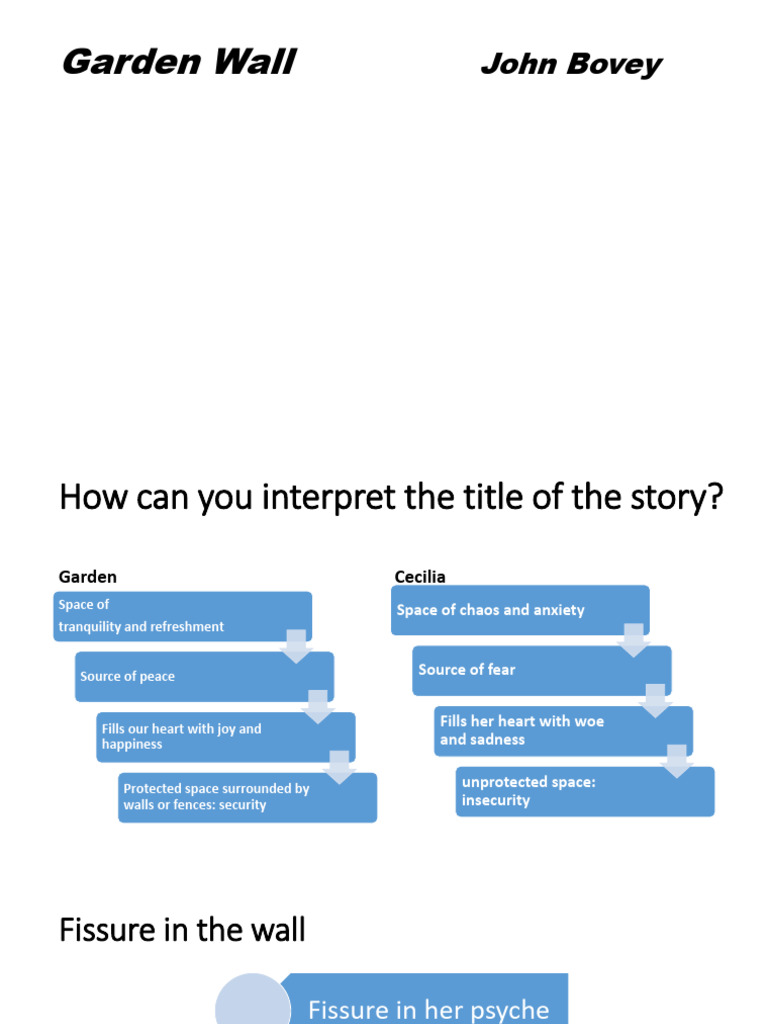 Garden Wall John Bovey

How can you interpret the title of the story?

Garden

Space of tranquility and refreshment

Source of peace

Fills our heart with joy and happiness

Protected space surrounded by walls or fences: security

Cecilia

Space of chaos and anxiety

Source of fear

Fills her heart with woe and sadness

unprotected space: insecurity

Fissure in the wall

Fissure in her psyche